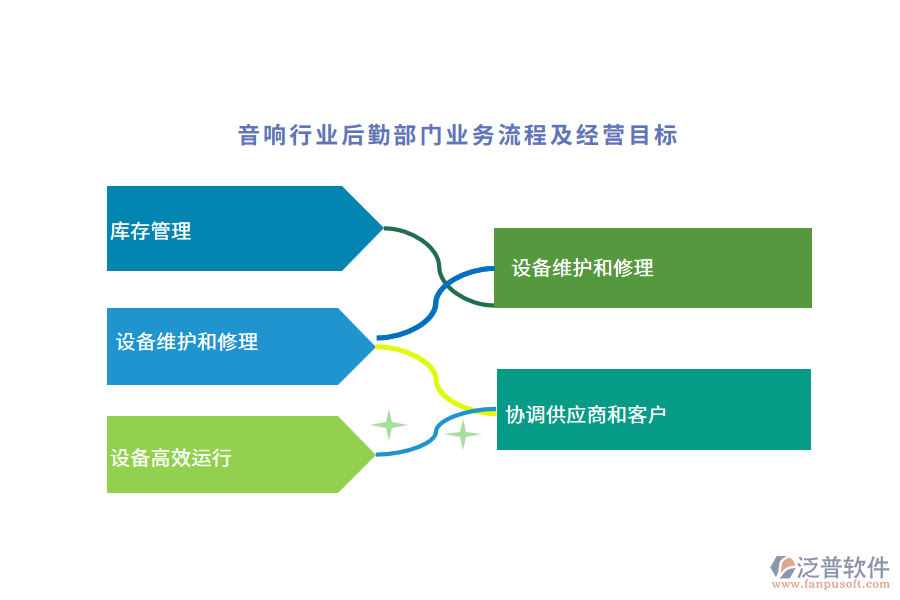 音响行业后勤部门业务流程及经营目标

库存管理

设备维护和修理

设备高效运行

设备维护和修理

协调供应商和客户

泛普软件
www.fanpusoft.com